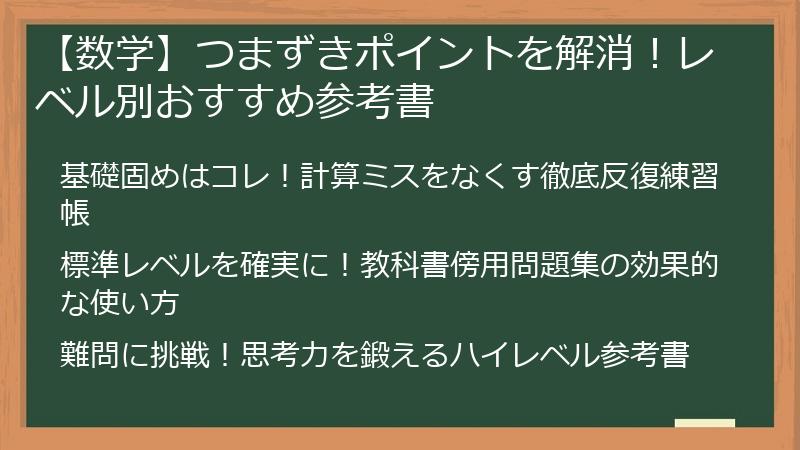 【数学】つまずきポイントを解消！レベル別おすすめ参考書

基礎固めはコレ！計算ミスをなくす徹底反復練習帳

標準レベルを確実に！教科書傍用問題集の効果的な使い方

難問に挑戦！思考力を鍛えるハイレベル参考書